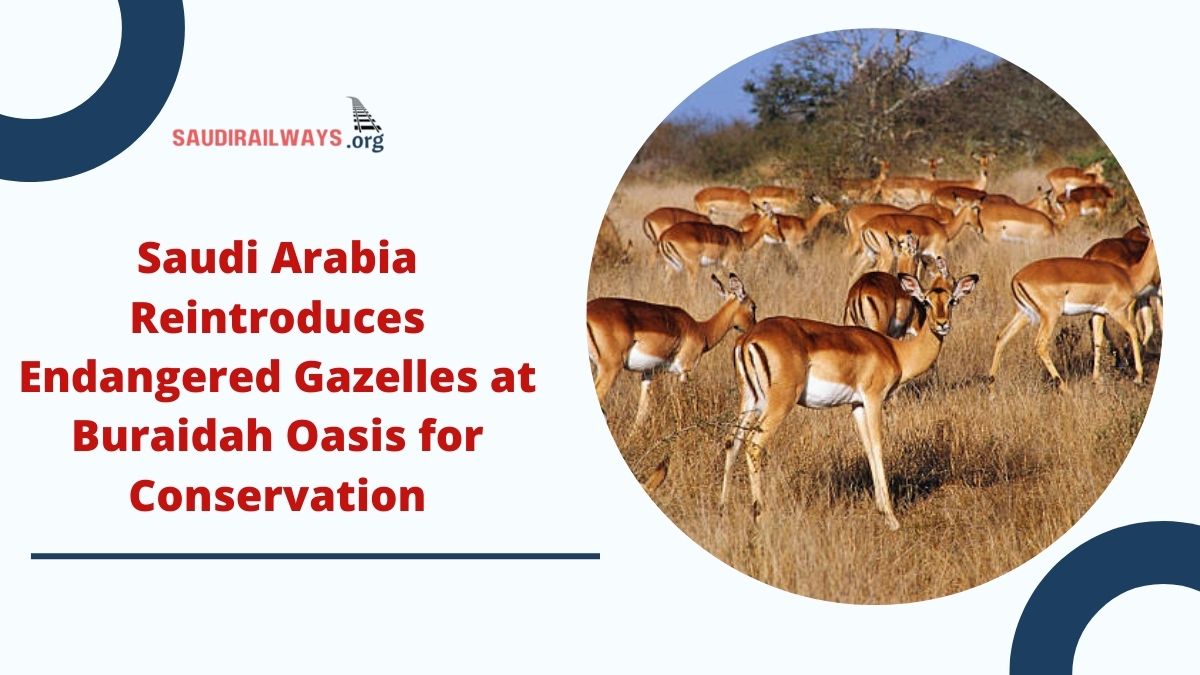 SAUDIRAILWAYS.org

Saudi Arabia Reintroduces Endangered Gazelles at Buraidah Oasis for Conservation